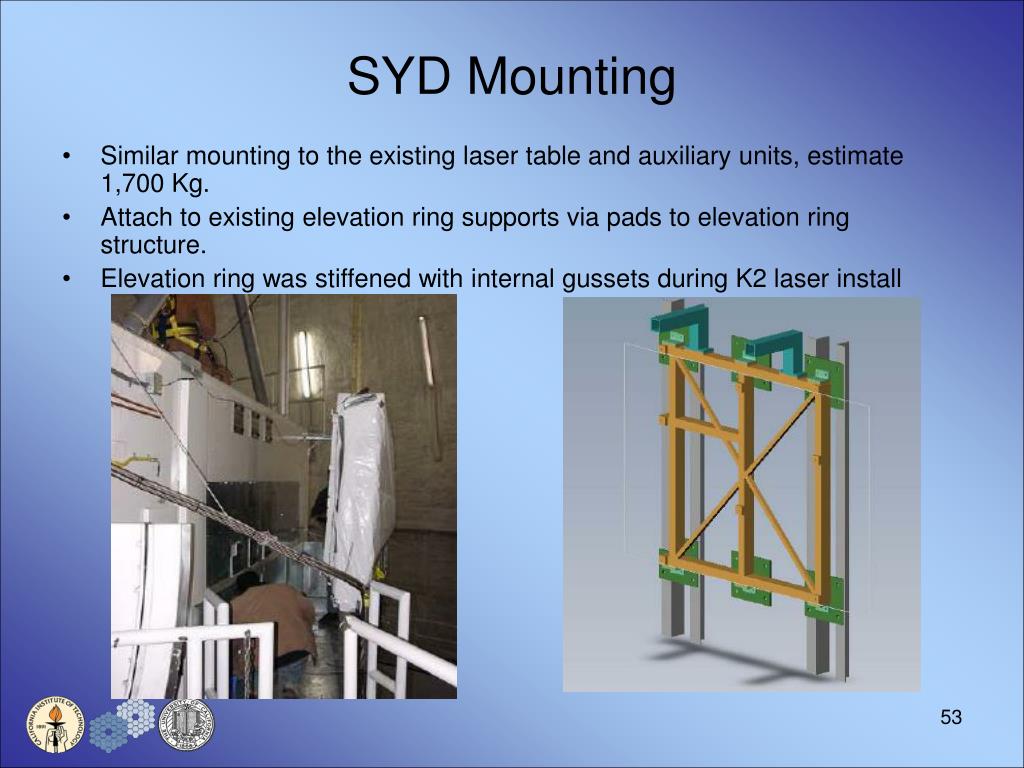 SYD Mounting

• Similar mounting to the existing laser table and auxiliary units, estimate 1,700 Kg.
• Attach to existing elevation ring supports via pads to elevation ring structure.
• Elevation ring was stiffened with internal gussets during K2 laser install

CALIFORNIA INSTITUTE OF TECHNOLOGY

UNIVERSITY OF CALIFORNIA

53